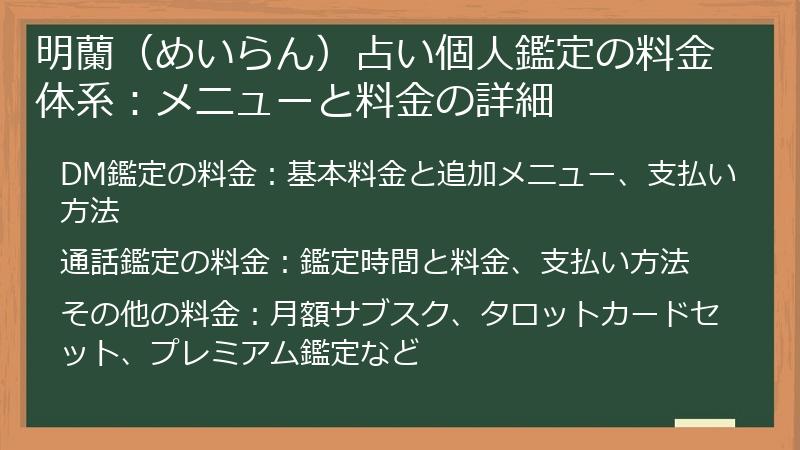 明蘭（めいらん）占い個人鑑定の料金体系：メニューと料金の詳細

DM鑑定の料金：基本料金と追加メニュー、支払い方法

通話鑑定の料金：鑑定時間と料金、支払い方法

その他の料金：月額サブスク、タロットカードセット、プレミアム鑑定など